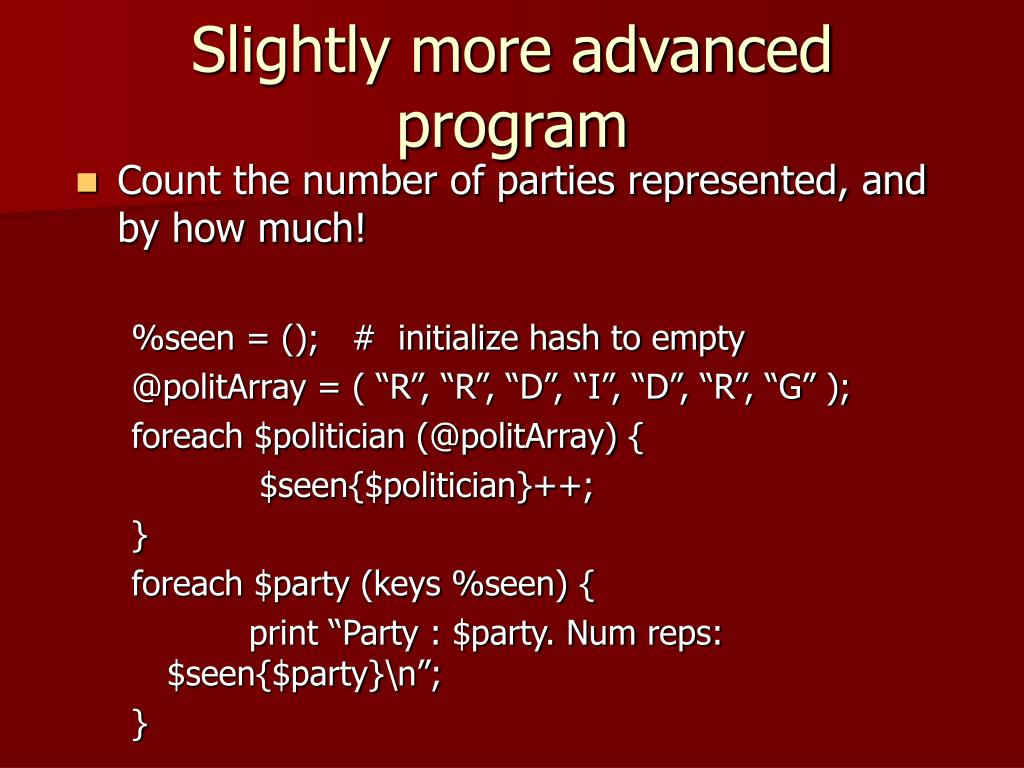 Slightly more advanced program

Count the number of parties represented, and by how much!

%seen = (); # initialize hash to empty
@politArray = ( “R”, “R”, “D”, “I”, “D”, “R”, “G” );
foreach $politician (@politArray) {
$seen{$politician}++;
}
foreach $party (keys %seen) {
print “Party : $party. Num reps: $seen{$party}\n”;
}